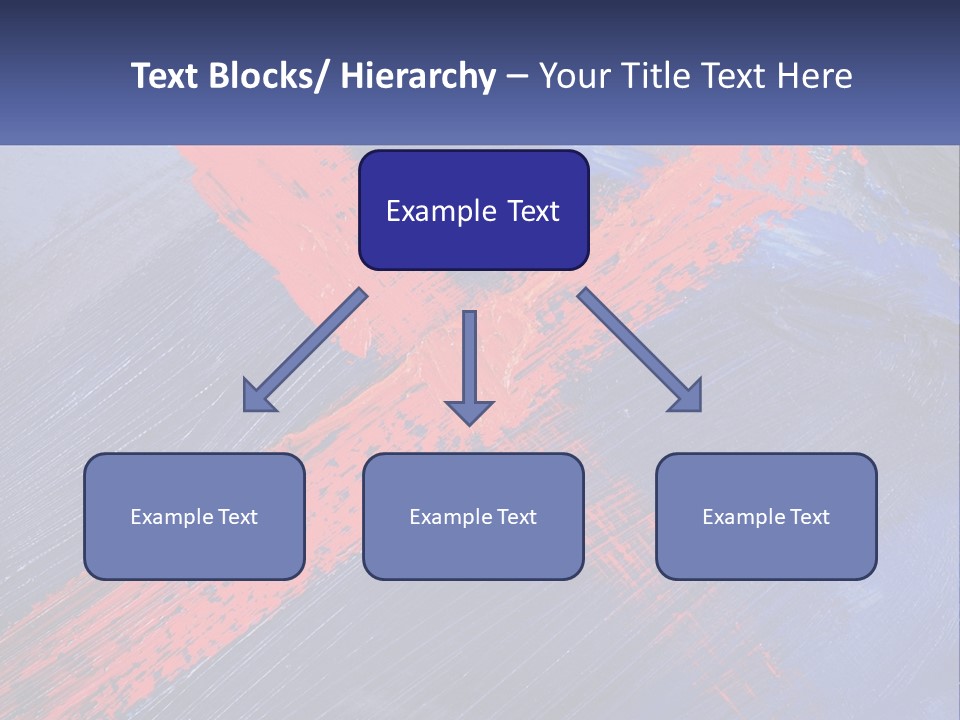 Text Blocks/ Hierarchy – Your Title Text Here

Example Text

Example Text

Example Text

Example Text